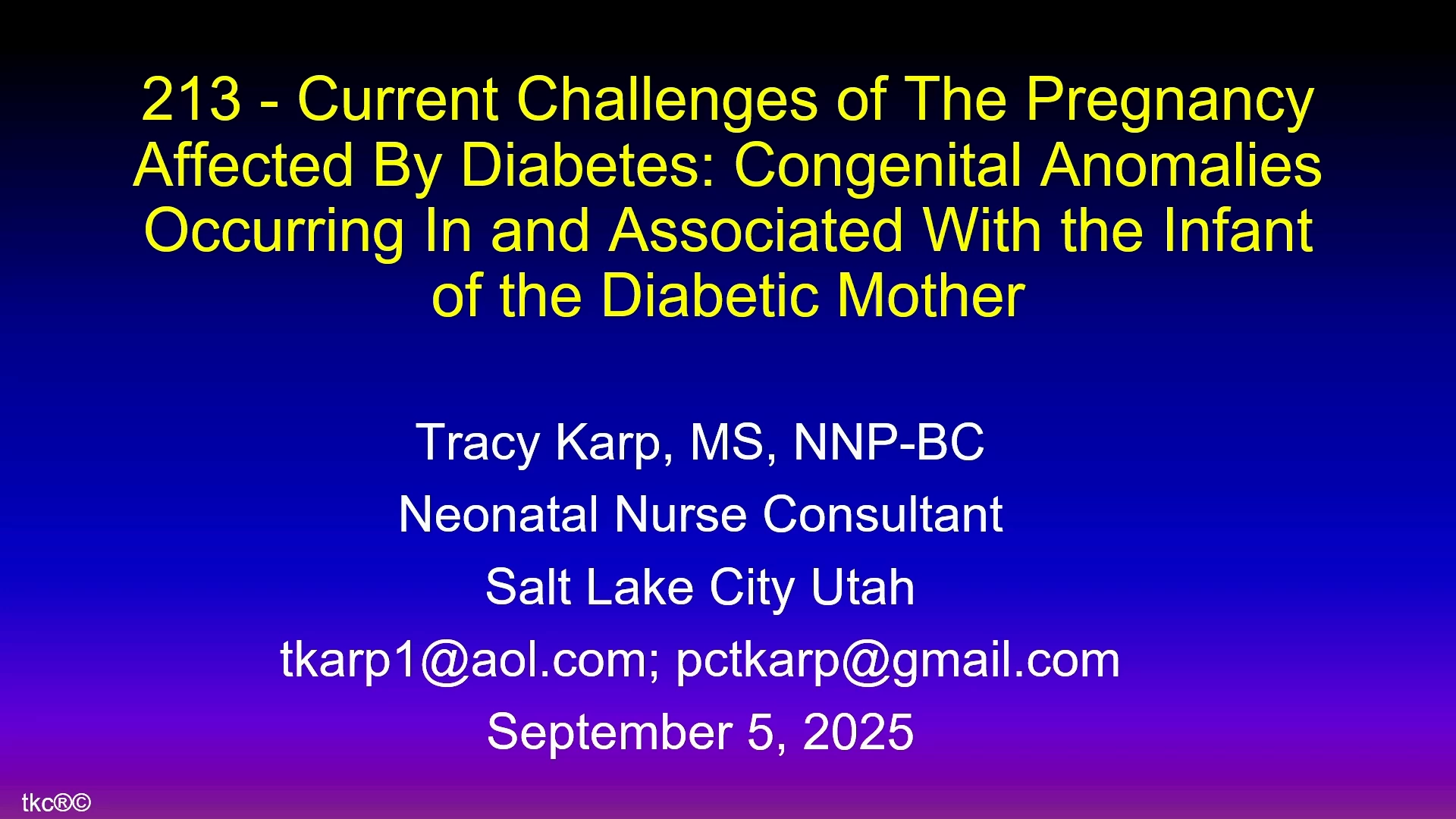 213 - Current Challenges of The Pregnancy Affected By Diabetes: Congenital Anomalies Occurring In and Associated With the Infant of the Diabetic Mother

Tracy Karp, MS, NNP-BC

Neonatal Nurse Consultant

Salt Lake City Utah

tkarp1@aol.com; pctkarp@gmail.com

September 5, 2025

tkc®©